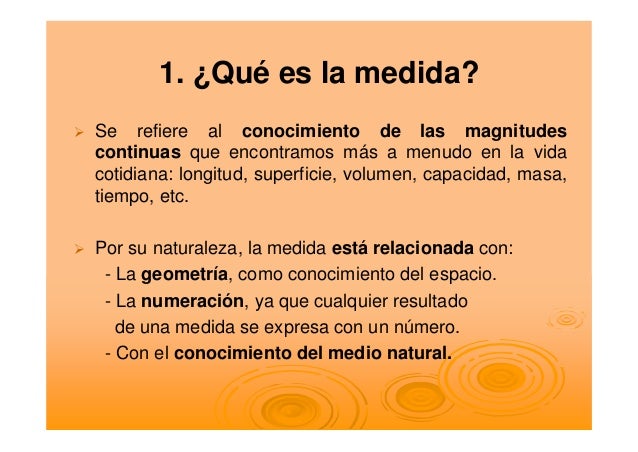 1. ¿Qué es la medida?

➢ Se refiere al conocimiento de las magnitudes continuas que encontramos más a menudo en la vida cotidiana: longitud, superficie, volumen, capacidad, masa, tiempo, etc.

➢ Por su naturaleza, la medida está relacionada con:
- La geometría, como conocimiento del espacio.
- La numeración, ya que cualquier resultado de una medida se expresa con un número.
- Con el conocimiento del medio natural.